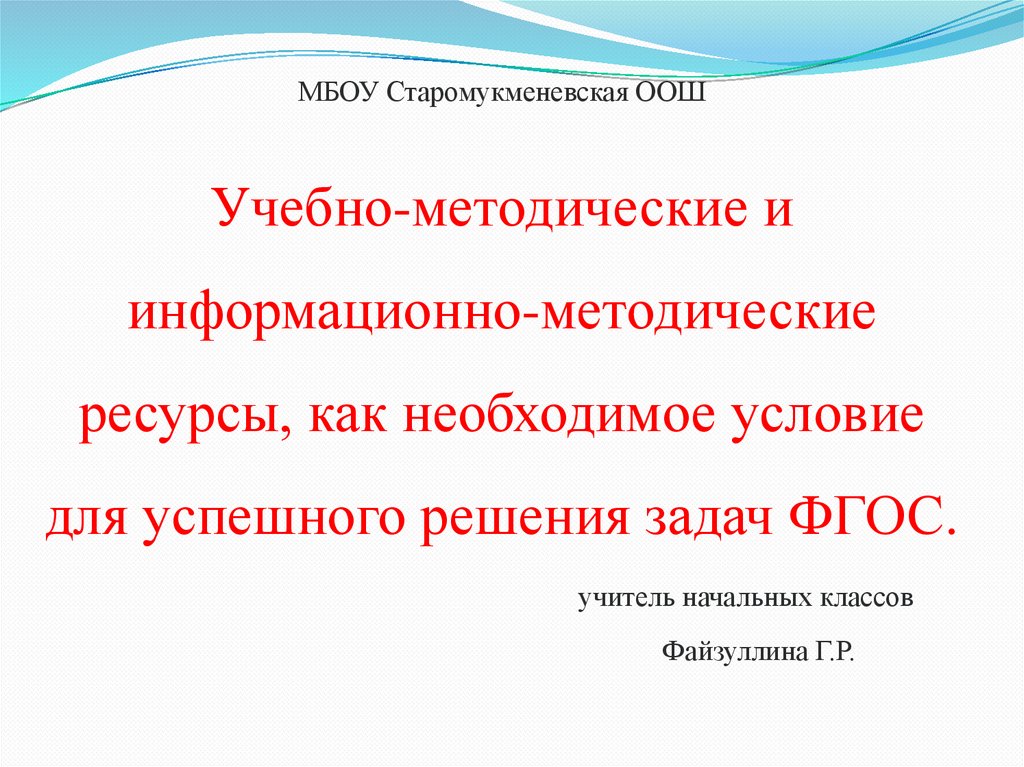 МБОУ Старомукменевская ООШ

Учебно-методические и информационно-методические ресурсы, как необходимое условие для успешного решения задач ФГОС.

учитель начальных классов

Файзуллина Г.Р.